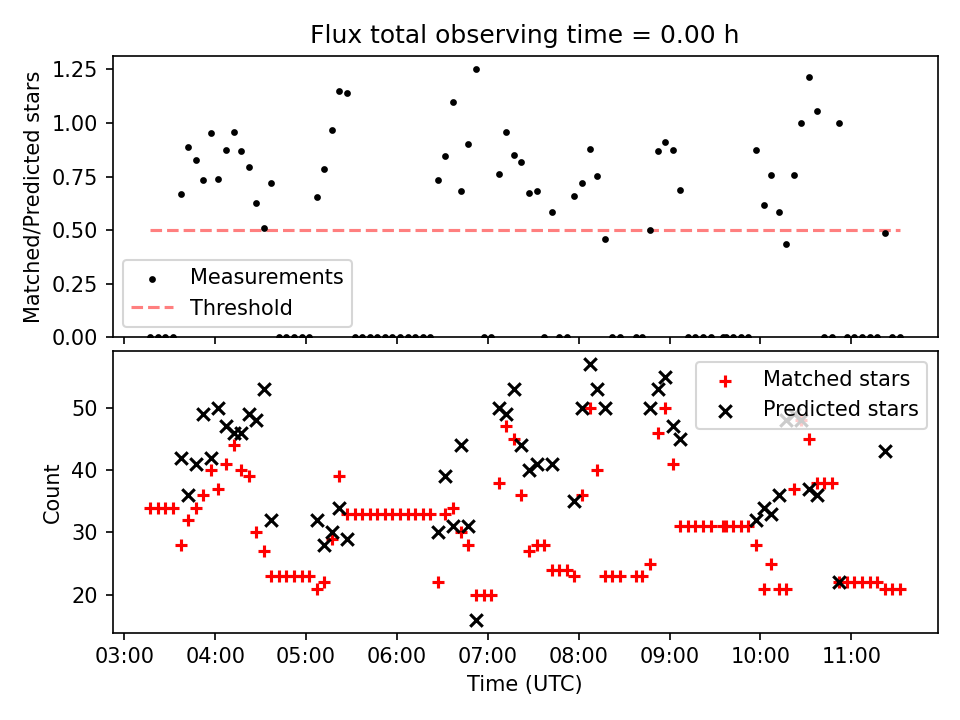 Flux total observing time = 0.00 h

Matched/Predicted stars

1.25
1.00
0.75
0.50
0.25
0.00

Measurements
Threshold

Count

50
40
30
20

Matched stars
Predicted stars

03:00 04:00 05:00 06:00 07:00 08:00 09:00 10:00 11:00

Time (UTC)